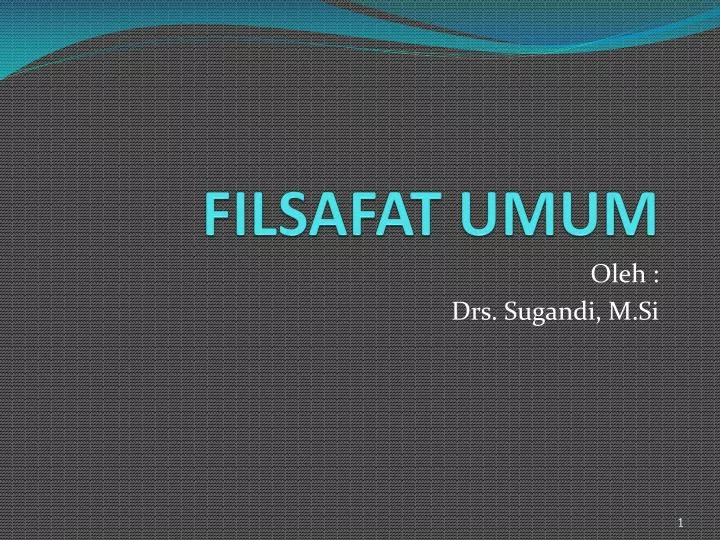 FILSAFAT UMUM

Oleh :
Drs. Sugandi, M.Si

1